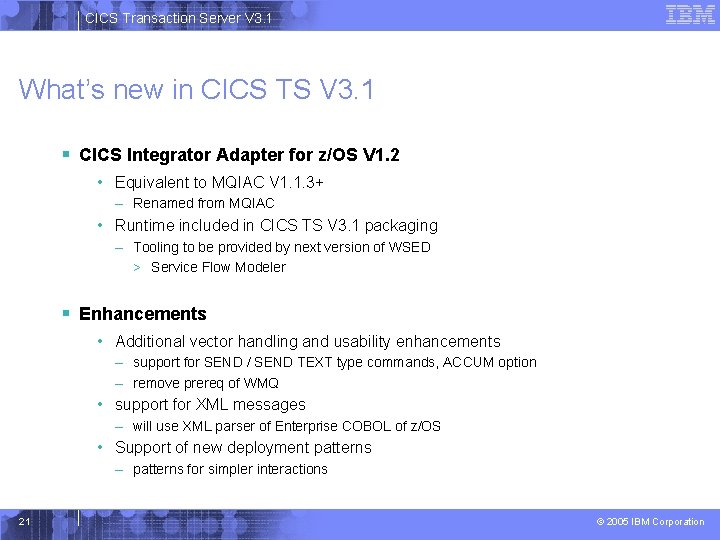 CICS Transaction Server V3.1

IBM

What's new in CICS TS V3.1

▪ CICS Integrator Adapter for z/OS V1.2

• Equivalent to MQIAC V1.1.3+

– Renamed from MQIAC

• Runtime included in CICS TS V3.1 packaging

– Tooling to be provided by next version of WSED

> Service Flow Modeler

▪ Enhancements

• Additional vector handling and usability enhancements

– support for SEND / SEND TEXT type commands, ACCUM option

– remove prereq of WMQ

• support for XML messages

– will use XML parser of Enterprise COBOL of z/OS

• Support of new deployment patterns

– patterns for simpler interactions

21

© 2005 IBM Corporation